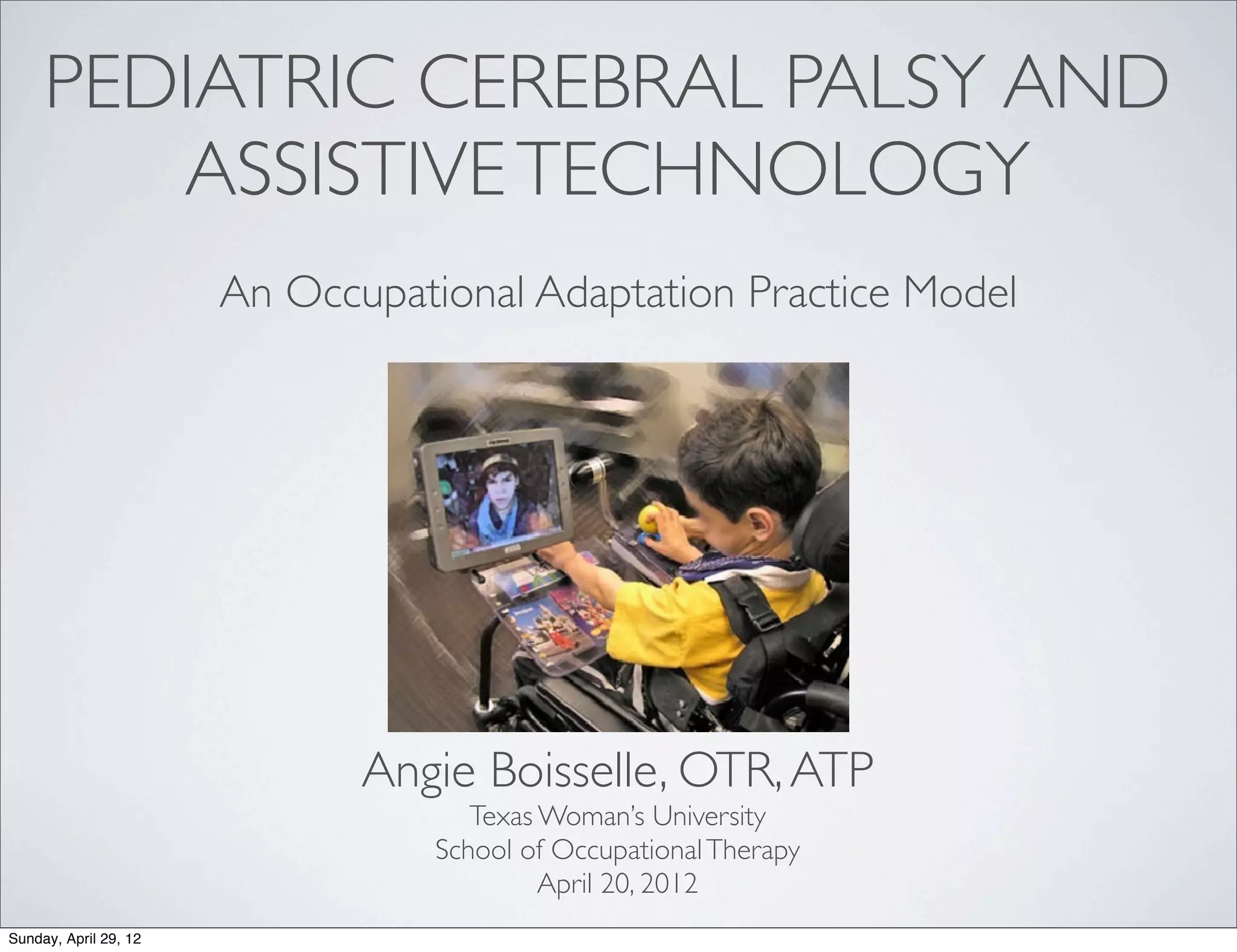 PEDIATRIC CEREBRAL PALSY AND ASSISTIVE TECHNOLOGY

An Occupational Adaptation Practice Model

Angie Boisselle, OTR, ATP
Texas Woman's University
School of Occupational Therapy
April 20, 2012

Sunday, April 29, 12